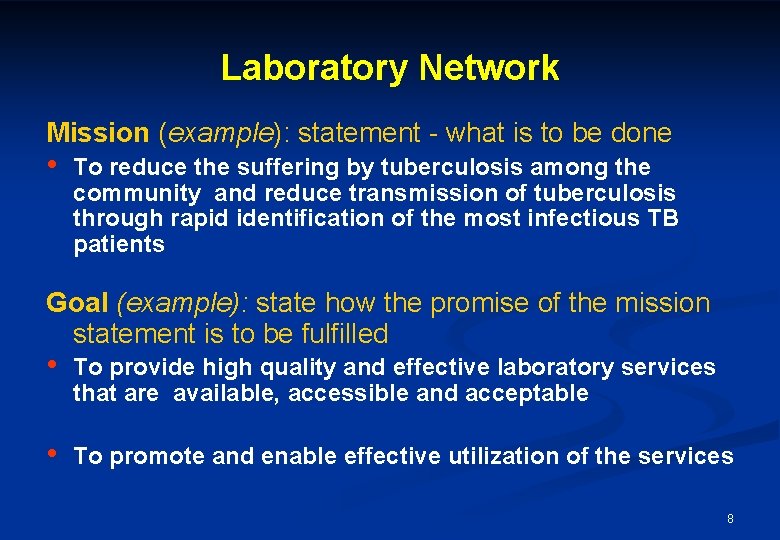 Laboratory Network

Mission (example): statement - what is to be done

• To reduce the suffering by tuberculosis among the community and reduce transmission of tuberculosis through rapid identification of the most infectious TB patients

Goal (example): state how the promise of the mission statement is to be fulfilled

• To provide high quality and effective laboratory services that are available, accessible and acceptable

• To promote and enable effective utilization of the services

8